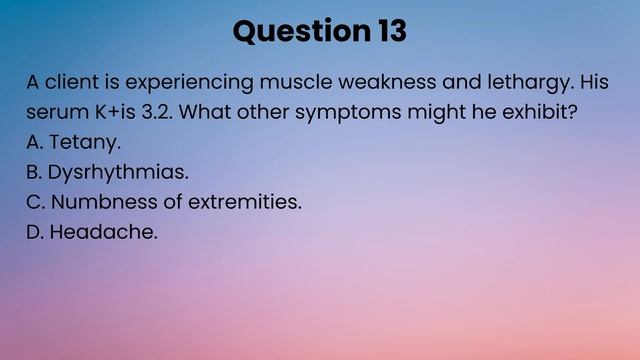 Question 13

A client is experiencing muscle weakness and lethargy. His serum K+is 3.2. What other symptoms might he exhibit?
A. Tetany.
B. Dysrhythmias.
C. Numbness of extremities.
D. Headache.